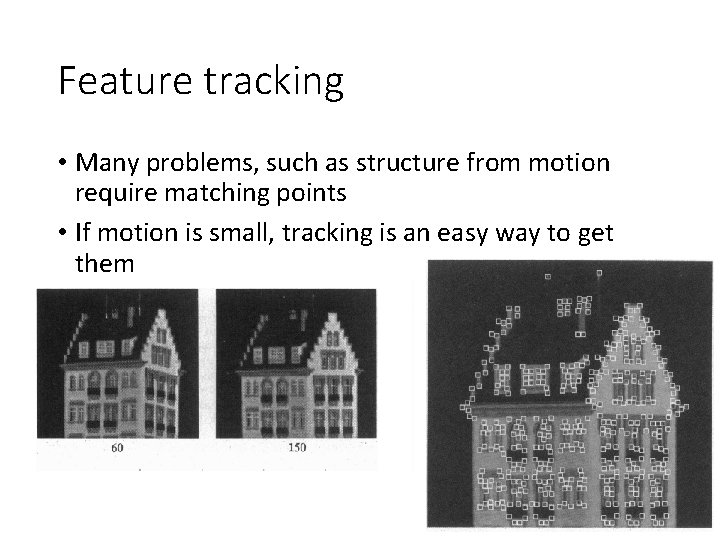 Feature tracking

• Many problems, such as structure from motion require matching points

• If motion is small, tracking is an easy way to get them

60

150